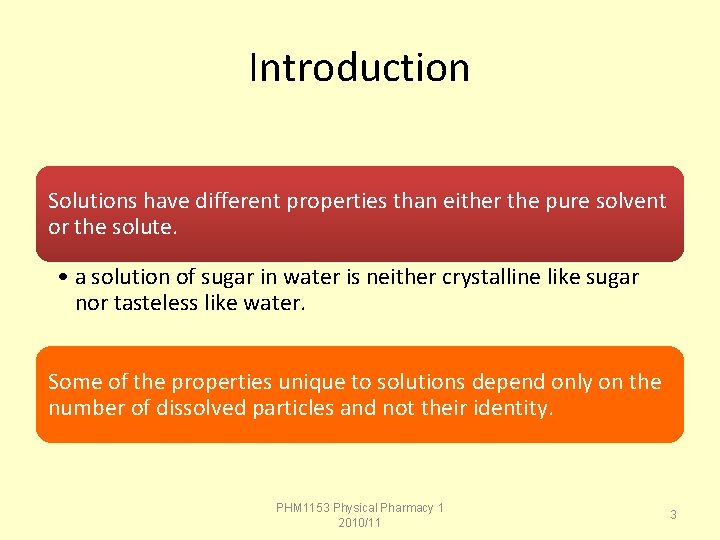 Introduction

Solutions have different properties than either the pure solvent or the solute.

• a solution of sugar in water is neither crystalline like sugar nor tasteless like water.

Some of the properties unique to solutions depend only on the number of dissolved particles and not their identity.

PHM1153 Physical Pharmacy 1
2010/11

3